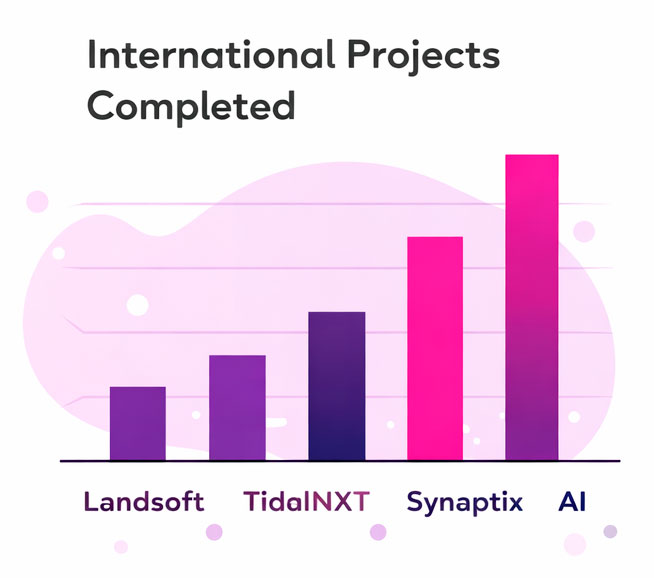 International Projects Completed

Landsoft TidalNXT Synaptix AI